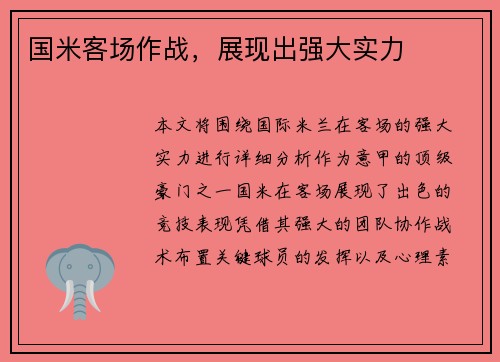 国米客场作战，展现出强大实力

本文将围绕国际米兰在客场的强大实力进行详细分析作为意甲的顶级豪门之一国米在客场展现了出色的竞技表现凭借其强大的团队协作战术布置关键球员的发挥以及心理素